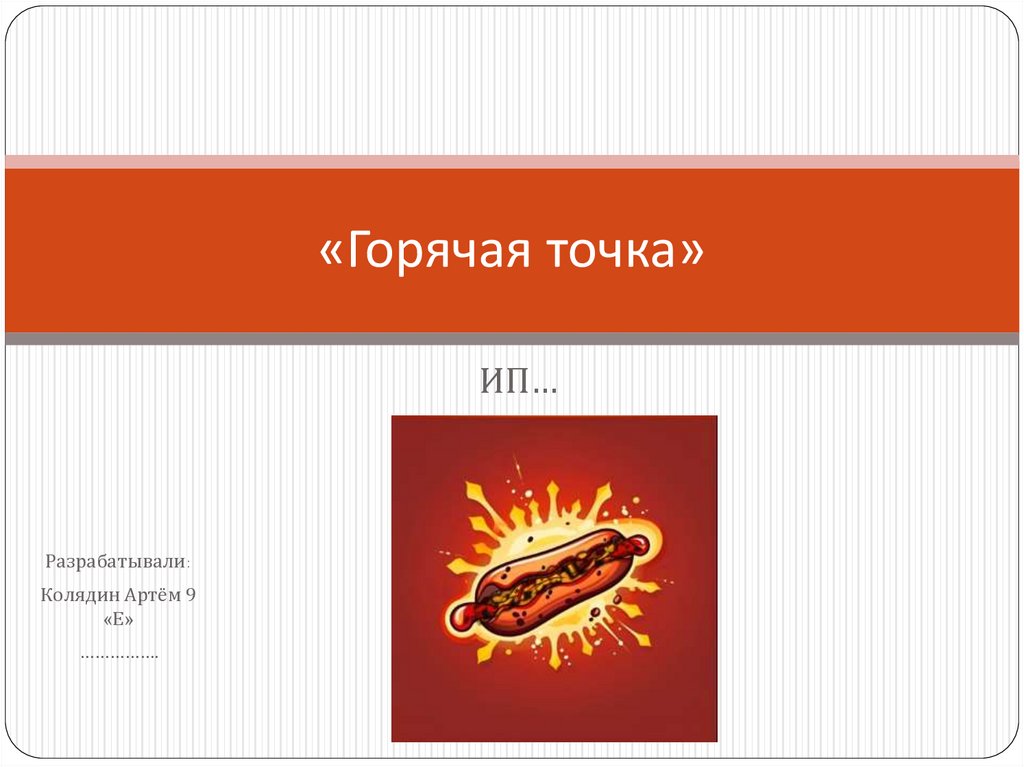 «Горячая точка»

ИП…

Разрабатывали:

Колядин Артём 9 «Е»

……………